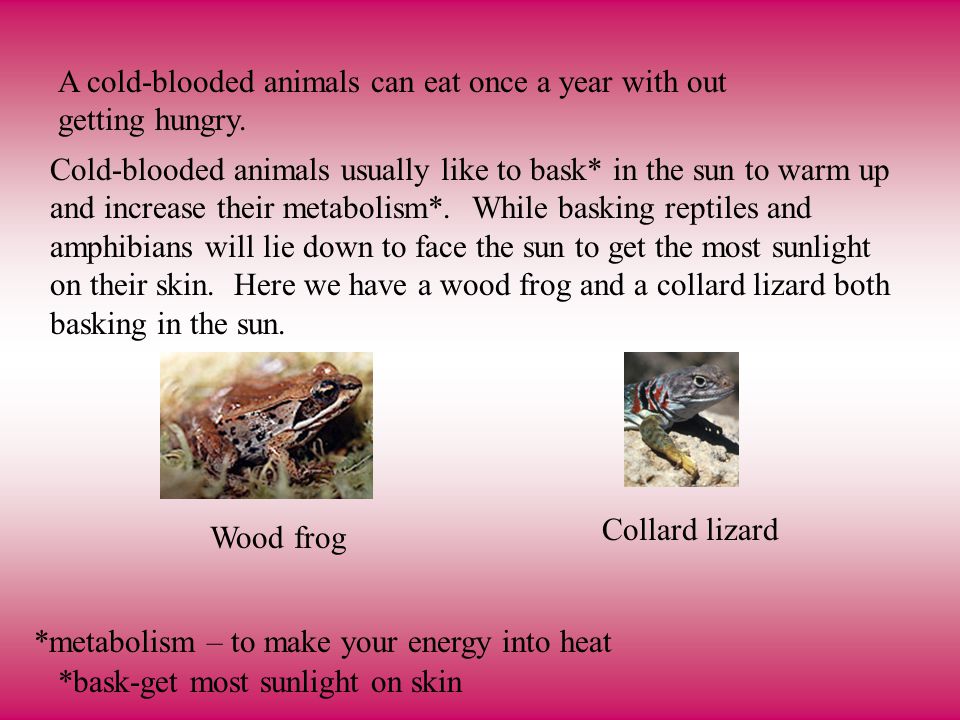 A cold-blooded animals can eat once a year with out getting hungry.

Cold-blooded animals usually like to bask* in the sun to warm up and increase their metabolism*. While basking reptiles and amphibians will lie down to face the sun to get the most sunlight on their skin. Here we have a wood frog and a collard lizard both basking in the sun.

Wood frog

Collard lizard

*metabolism – to make your energy into heat
*bask-get most sunlight on skin